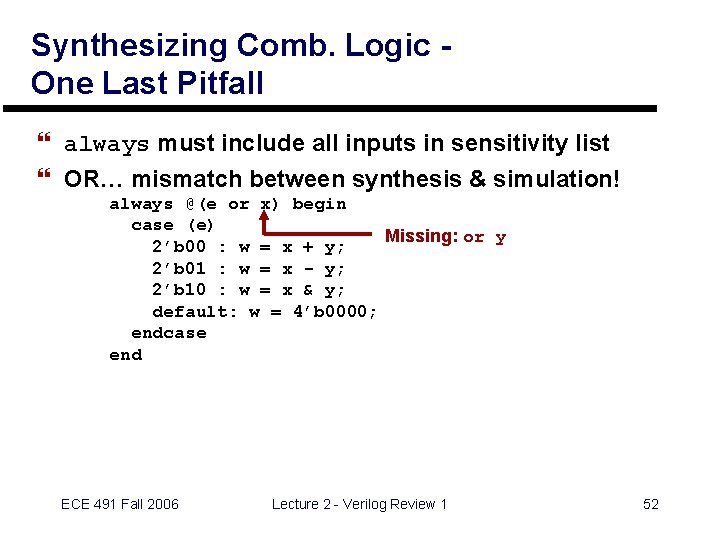 Synthesizing Comb. Logic -
One Last Pitfall

❝ always must include all inputs in sensitivity list

❝ OR… mismatch between synthesis & simulation!

always @(e or x) begin
  case (e)
    2’b00 : w = x + y;
    2’b01 : w = x - y;
    2’b10 : w = x & y;
    default: w = 4’b0000;
  endcase
end

Missing: or y

ECE 491 Fall 2006

Lecture 2 - Verilog Review 1

52